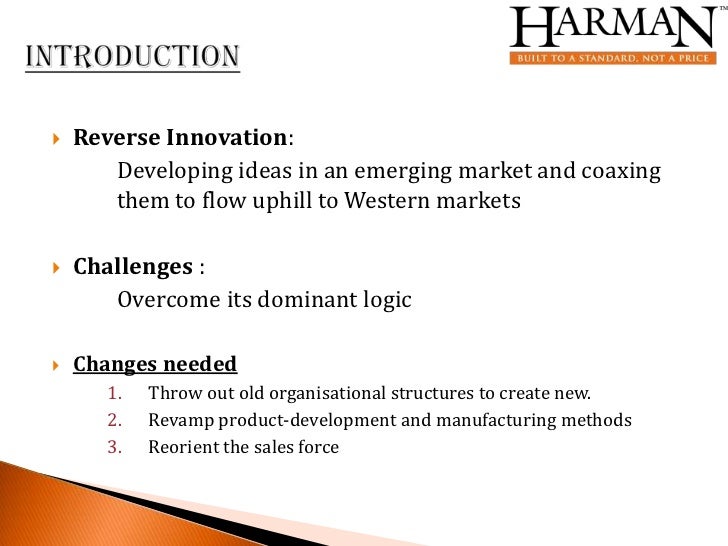 INTRODUCTION

HARMAN™
BUILT TO A STANDARD, NOT A PRICE

Reverse Innovation:
Developing ideas in an emerging market and coaxing them to flow uphill to Western markets

Challenges :
Overcome its dominant logic

Changes needed
1. Throw out old organisational structures to create new.
2. Revamp product-development and manufacturing methods
3. Reorient the sales force